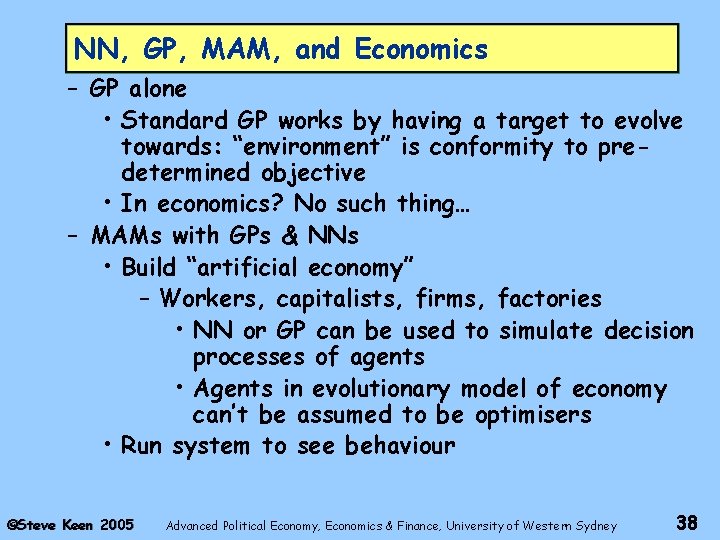 NN, GP, MAM, and Economics

– GP alone
• Standard GP works by having a target to evolve towards: “environment” is conformity to pre-determined objective
• In economics? No such thing…
– MAMs with GPs & NNs
• Build “artificial economy”
– Workers, capitalists, firms, factories
• NN or GP can be used to simulate decision processes of agents
• Agents in evolutionary model of economy can’t be assumed to be optimisers
• Run system to see behaviour

©Steve Keen 2005 Advanced Political Economy, Economics & Finance, University of Western Sydney 38